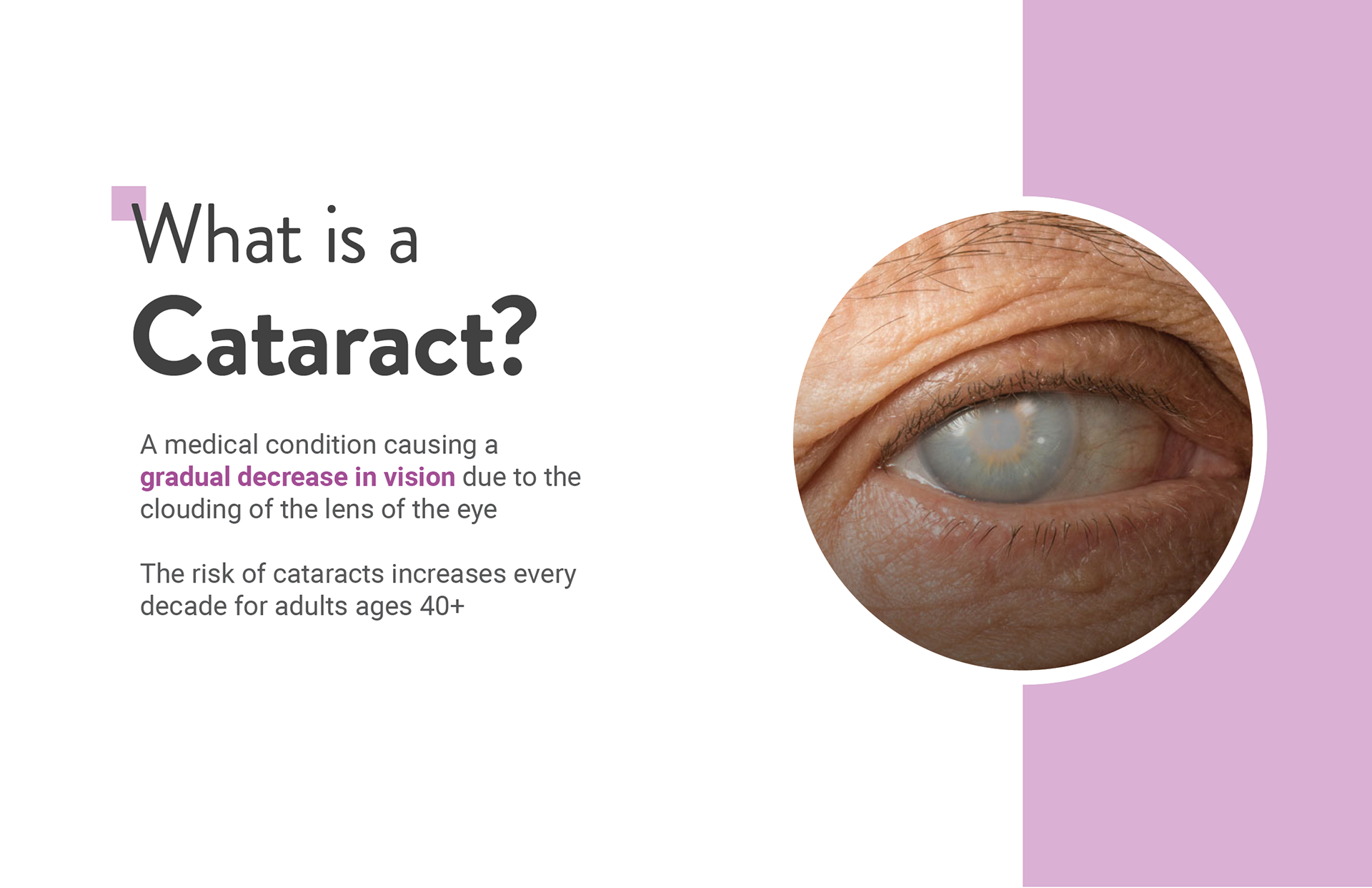 What is a
Cataract?

A medical condition causing a gradual decrease in vision due to the clouding of the lens of the eye

The risk of cataracts increases every decade for adults ages 40+